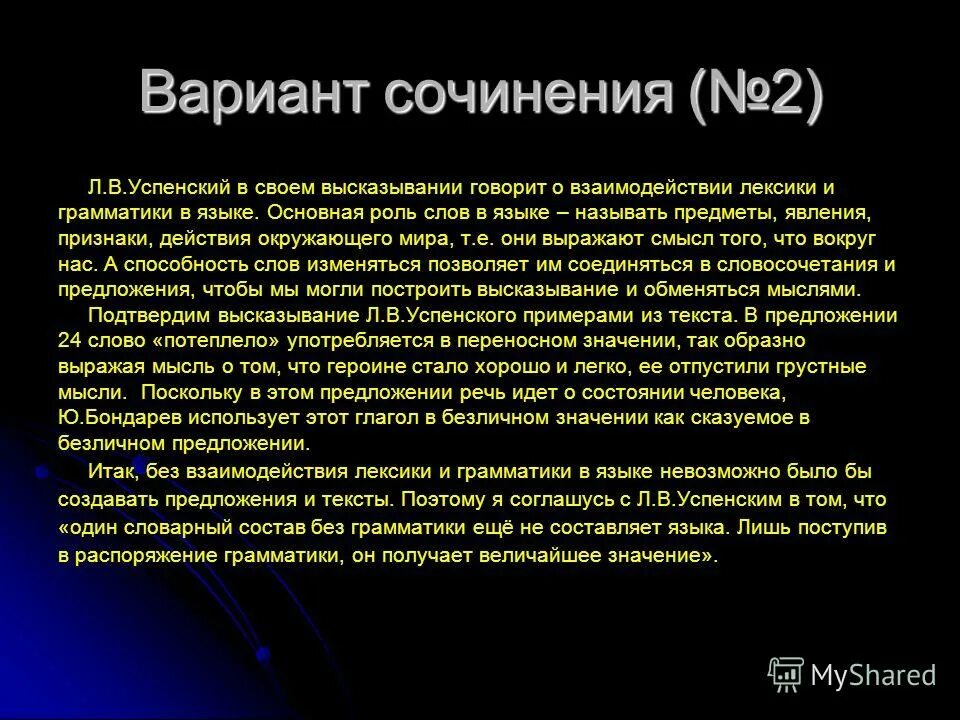 Вариант сочинения (№2)

Л.В.Успенский в своем высказывании говорит о взаимодействии лексики и грамматики в языке. Основная роль слов в языке – называть предметы, явления, признаки, действия окружающего мира, т.е. они выражают смысл того, что вокруг нас. А способность слов изменяться позволяет им соединяться в словосочетания и предложения, чтобы мы могли построить высказывание и обменяться мыслями.

Подтвердим высказывание Л.В.Успенского примерами из текста. В предложении 24 слово «потеплело» употребляется в переносном значении, так образно выражая мысль о том, что героине стало хорошо и легко, ее отпустили грустные мысли. Поскольку в этом предложении речь идет о состоянии человека, Ю.Бондарев использует этот глагол в безличном значении как сказуемое в безличном предложении.

Итак, без взаимодействия лексики и грамматики в языке невозможно было бы создавать предложения и тексты. Поэтому я соглашусь с Л.В.Успенским в том, что «один словарный состав без грамматики ещё не составляет языка. Лишь поступив в распоряжение грамматики, он получает величайшее значение».

MyShared